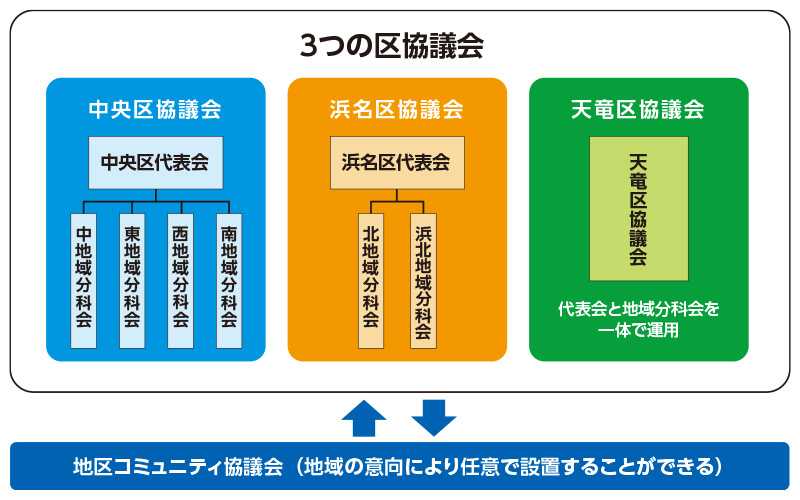 3つの区協議会

中央区協議会

中央区代表会

中地域分科会

東地域分科会

西地域分科会

南地域分科会

浜名区協議会

浜名区代表会

北地域分科会

浜北地域分科会

天竜区協議会

天竜区協議会

代表会と地域分科会を一体で運用

地区コミュニティ協議会（地域の意向により任意で設置することができる）